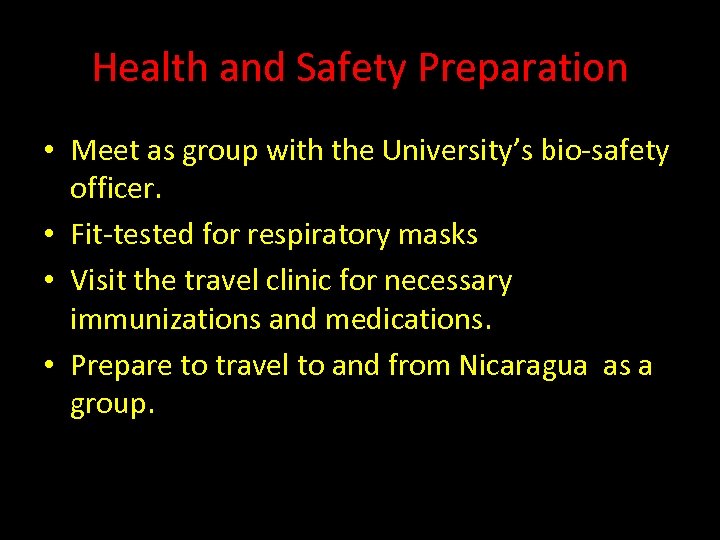 Health and Safety Preparation

• Meet as group with the University's bio-safety officer.
• Fit-tested for respiratory masks
• Visit the travel clinic for necessary immunizations and medications.
• Prepare to travel to and from Nicaragua as a group.